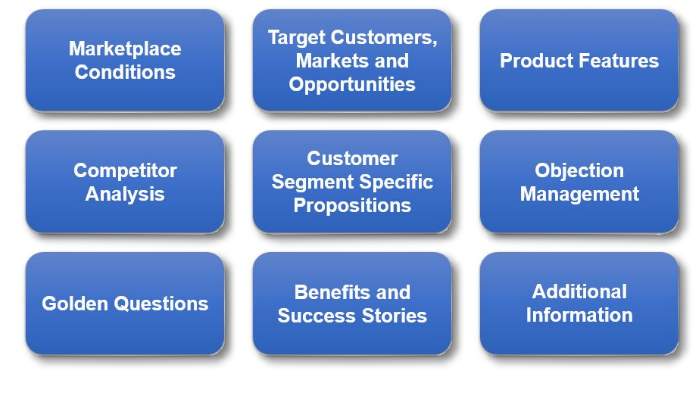 Marketplace Conditions

Target Customers, Markets and Opportunities

Product Features

Competitor Analysis

Customer Segment Specific Propositions

Objection Management

Golden Questions

Benefits and Success Stories

Additional Information